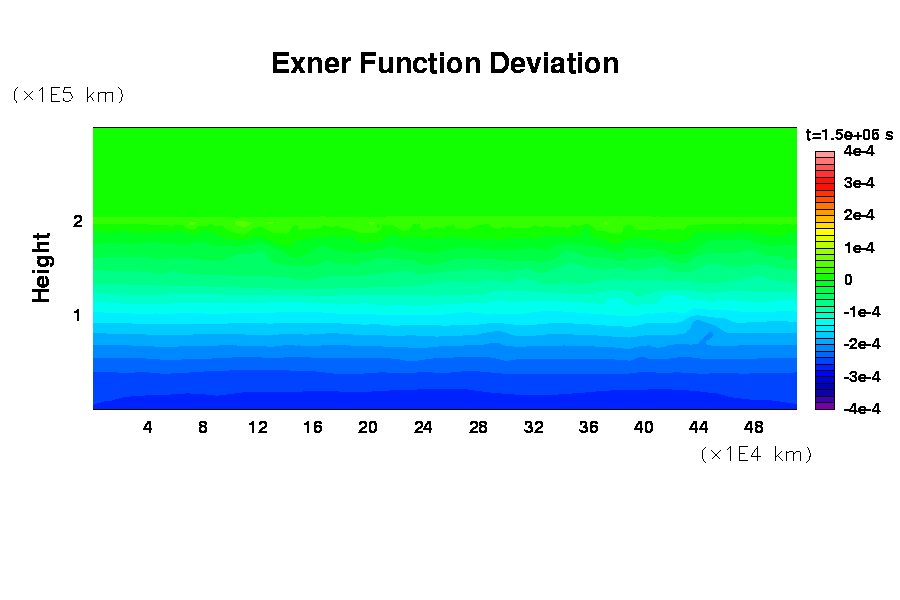 Exner Function Deviation

(×1E5 km)

Height

2

1

4 8 12 16 20 24 28 32 36 40 44 48

(×1E4 km)

t=1.5e+06 s

4e-4

3e-4

2e-4

1e-4

0

-1e-4

-2e-4

-3e-4

-4e-4